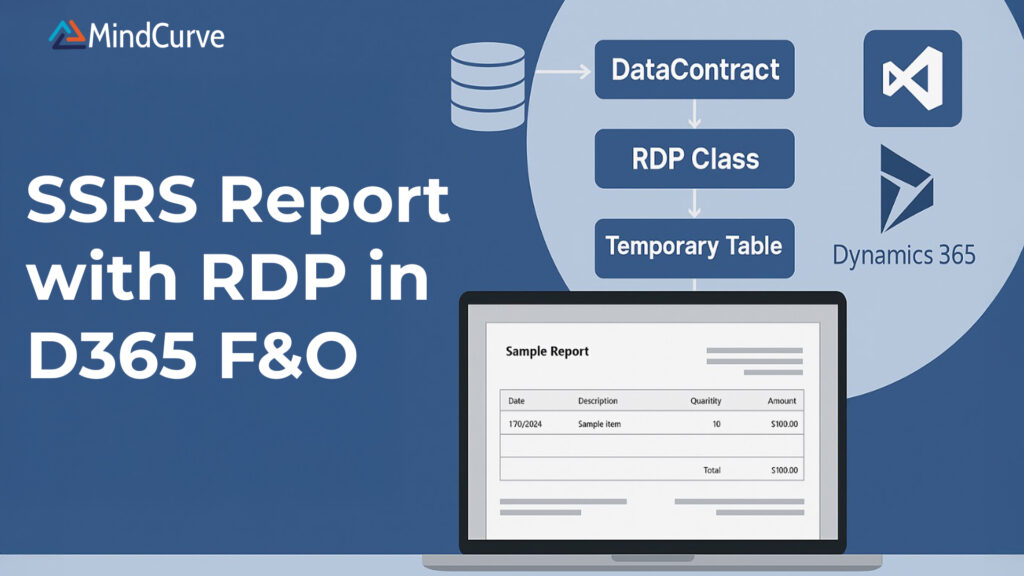 MindCurve

SSRS Report with RDP in D365 F&O

DataContract

RDP Class

Temporary Table

Dynamics 365

Sample Report

| Date | Description | Quantity | Amount |
|---|---|---|---|
| 170/2024 | Sample item | 10 | $100.00 |
| | | | |
| | | Total | $100.00 |